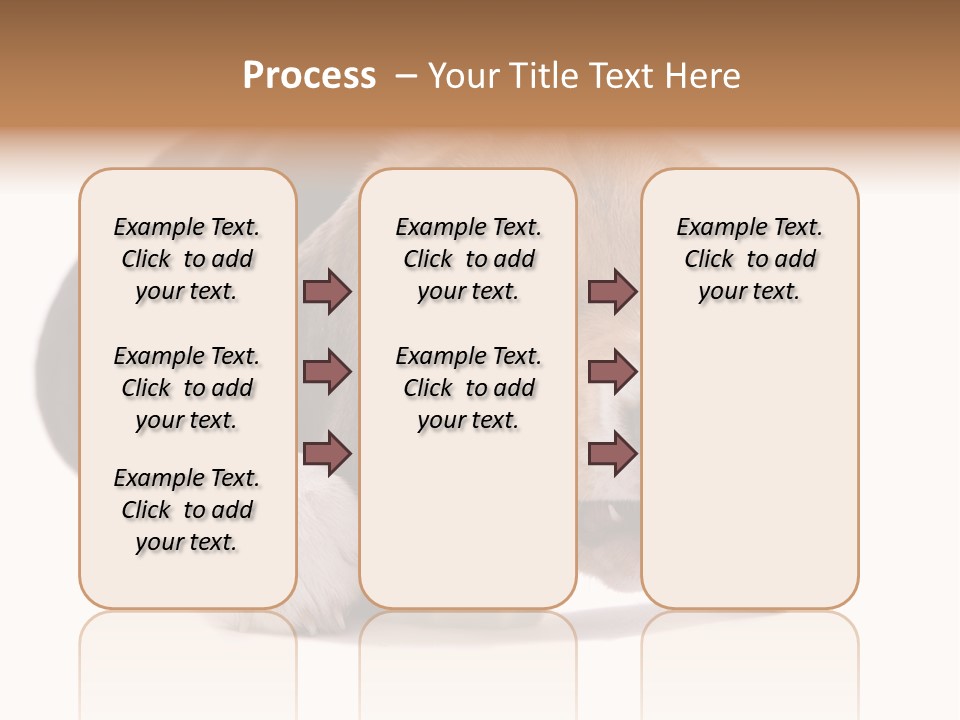 Process – Your Title Text Here

Example Text. Click to add your text.

Example Text. Click to add your text.

Example Text. Click to add your text.

Example Text. Click to add your text.

Example Text. Click to add your text.

Example Text. Click to add your text.